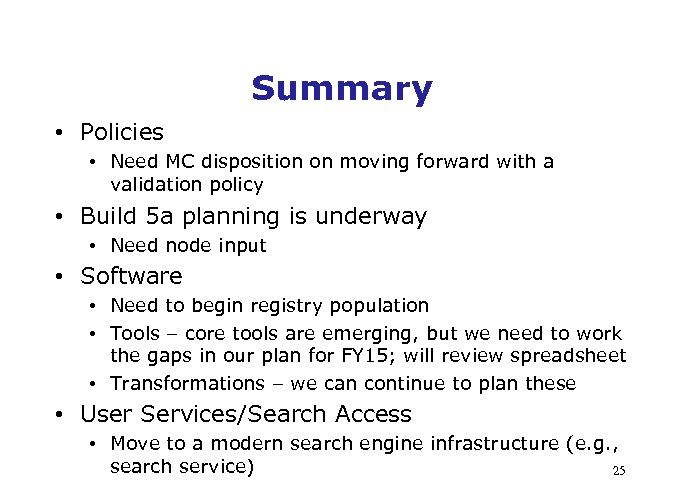 Summary

• Policies
  • Need MC disposition on moving forward with a validation policy
• Build 5a planning is underway
  • Need node input
• Software
  • Need to begin registry population
  • Tools – core tools are emerging, but we need to work the gaps in our plan for FY15; will review spreadsheet
  • Transformations – we can continue to plan these
• User Services/Search Access
  • Move to a modern search engine infrastructure (e.g., search service)

25